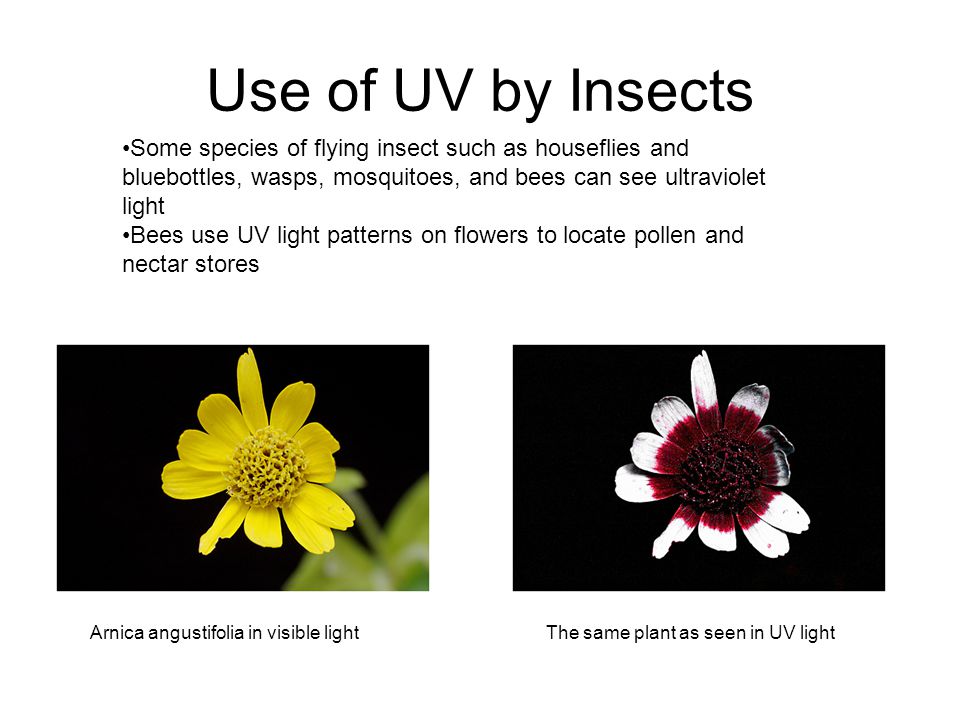 Use of UV by Insects

•Some species of flying insect such as houseflies and bluebottles, wasps, mosquitoes, and bees can see ultraviolet light
•Bees use UV light patterns on flowers to locate pollen and nectar stores

Arnica angustifolia in visible light

The same plant as seen in UV light